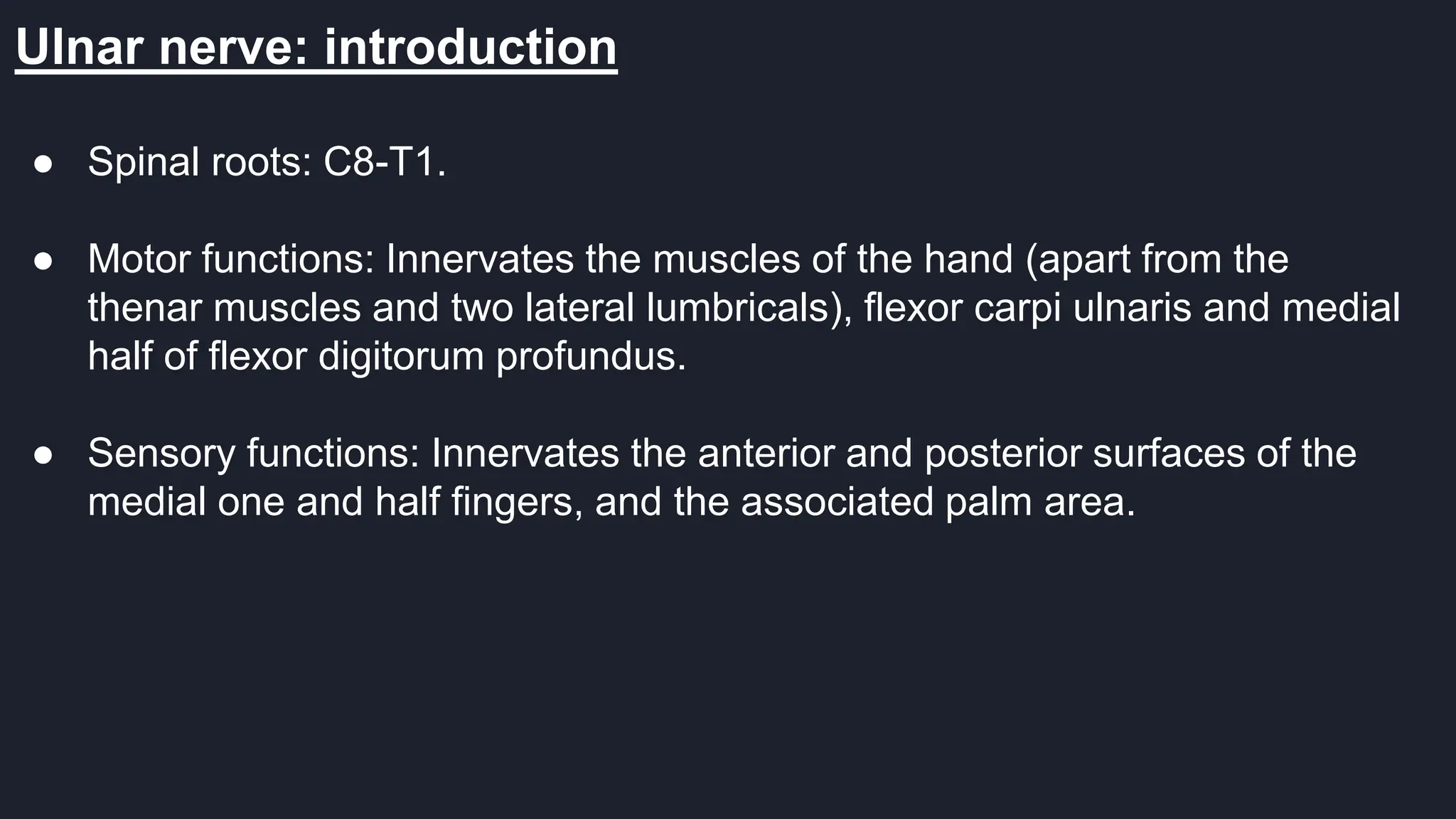 Ulnar nerve: introduction

● Spinal roots: C8-T1.

● Motor functions: Innervates the muscles of the hand (apart from the thenar muscles and two lateral lumbricals), flexor carpi ulnaris and medial half of flexor digitorum profundus.

● Sensory functions: Innervates the anterior and posterior surfaces of the medial one and half fingers, and the associated palm area.